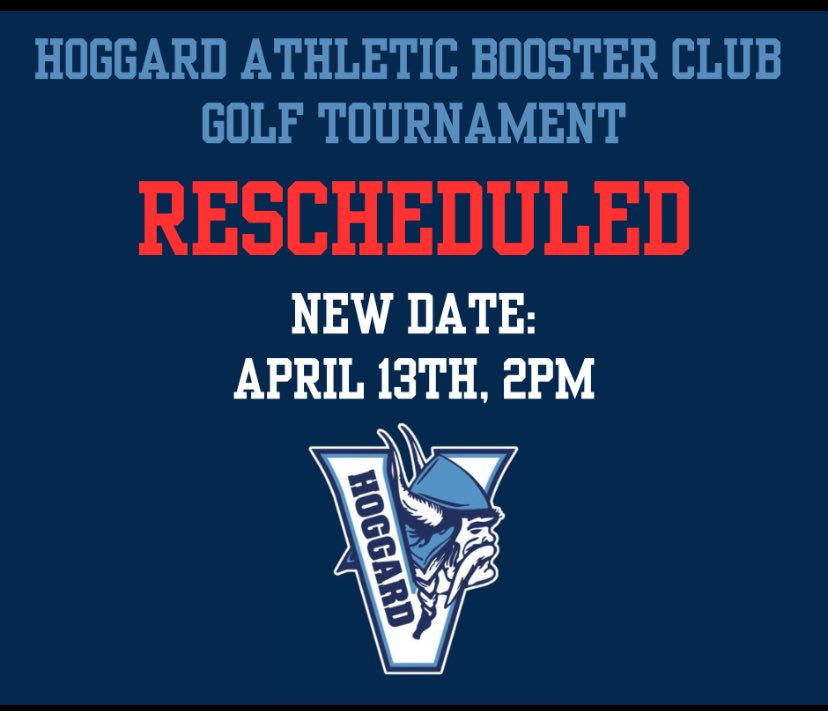 HOGGARD ATHLETIC BOOSTER CLUB
GOLF TOURNAMENT

RESCHEDULED

NEW DATE:
APRIL 13TH, 2PM

HOGGARD